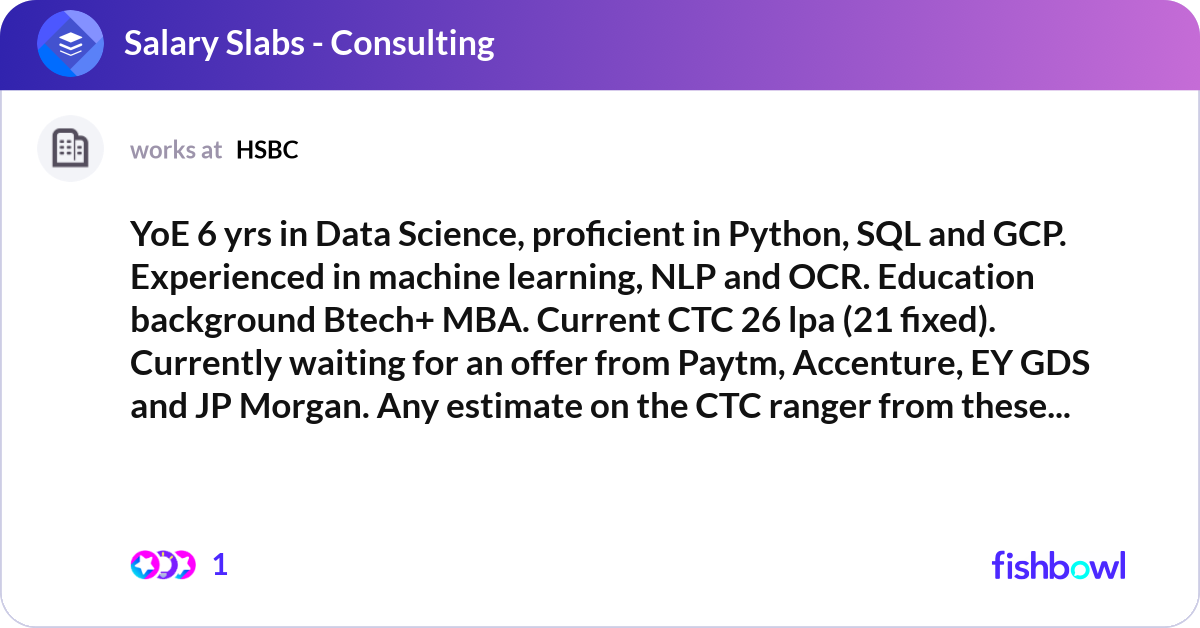 Salary Slabs - Consulting

works at HSBC

YoE 6 yrs in Data Science, proficient in Python, SQL and GCP. Experienced in machine learning, NLP and OCR. Education background Btech+ MBA. Current CTC 26 lpa (21 fixed). Currently waiting for an offer from Paytm, Accenture, EY GDS and JP Morgan. Any estimate on the CTC ranger from these...

1

fishbowl